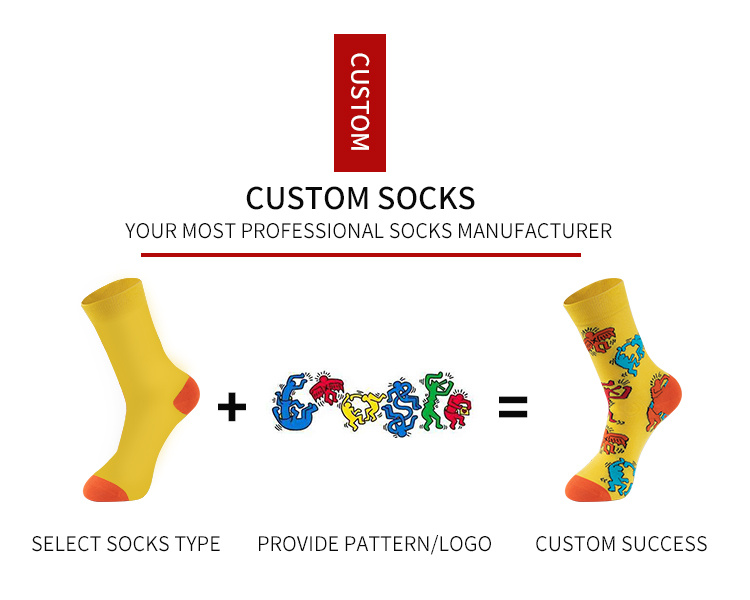 CUSTOM

CUSTOM SOCKS

YOUR MOST PROFESSIONAL SOCKS MANUFACTURER

+ =

SELECT SOCKS TYPE

PROVIDE PATTERN/LOGO

CUSTOM SUCCESS